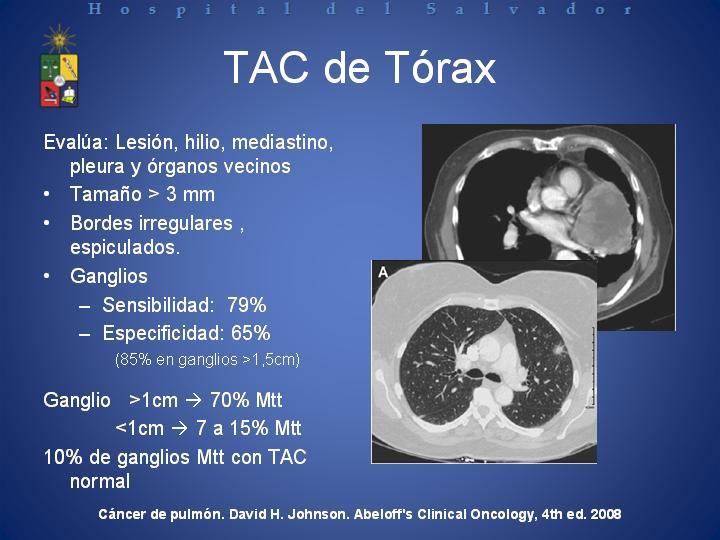 Hospital del Salvador

TAC de Tórax

Evalúa: Lesión, hilio, mediastino, pleura y órganos vecinos
• Tamaño > 3 mm
• Bordes irregulares , espiculados.
• Ganglios
– Sensibilidad: 79%
– Especificidad: 65%
(85% en ganglios >1,5cm)

Ganglio >1cm → 70% Mtt
<1cm → 7 a 15% Mtt
10% de ganglios Mtt con TAC normal

A

Cáncer de pulmón. David H. Johnson. Abeloff's Clinical Oncology, 4th ed. 2008